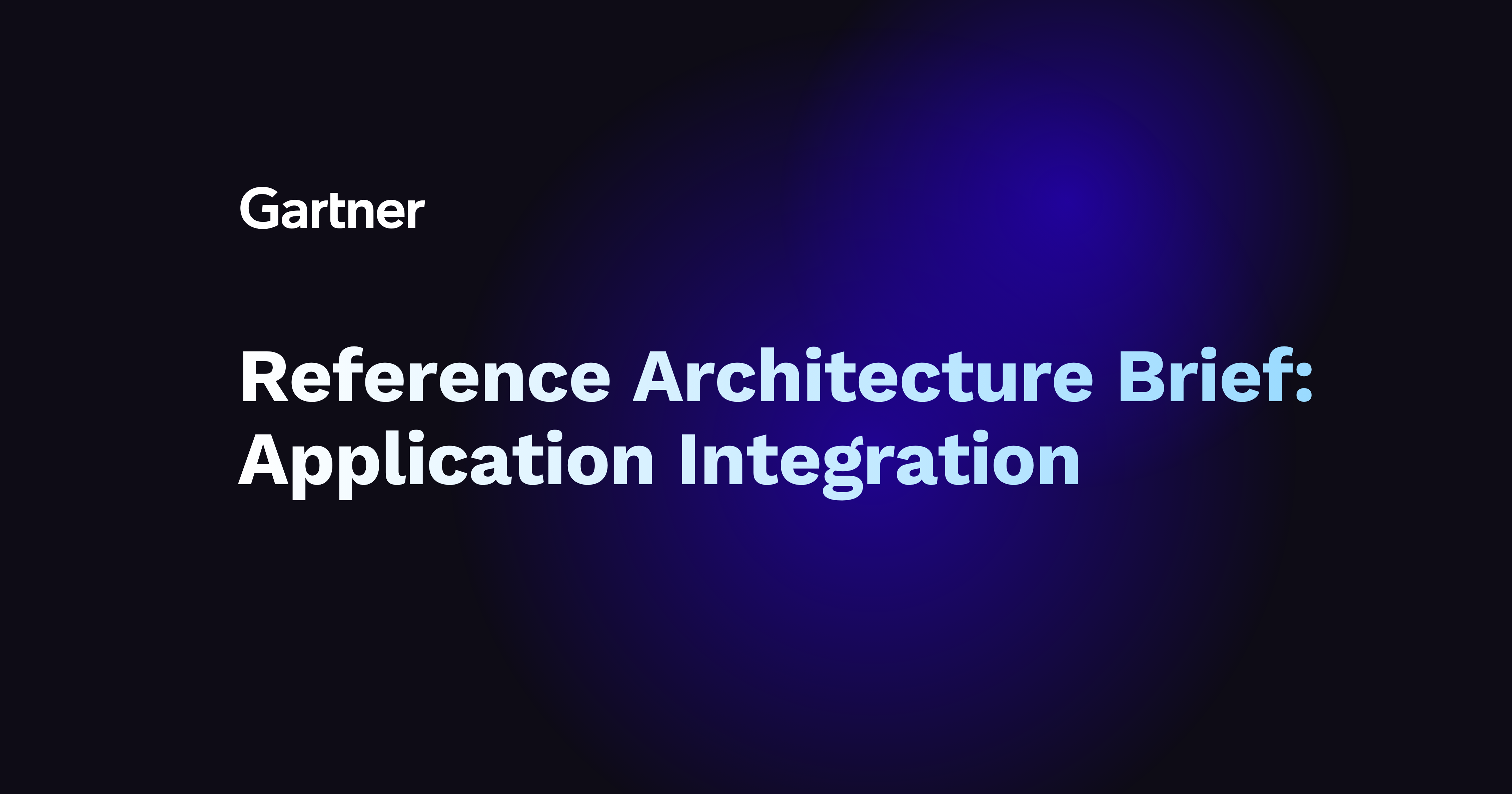 Gartner

Reference Architecture Brief: Application Integration